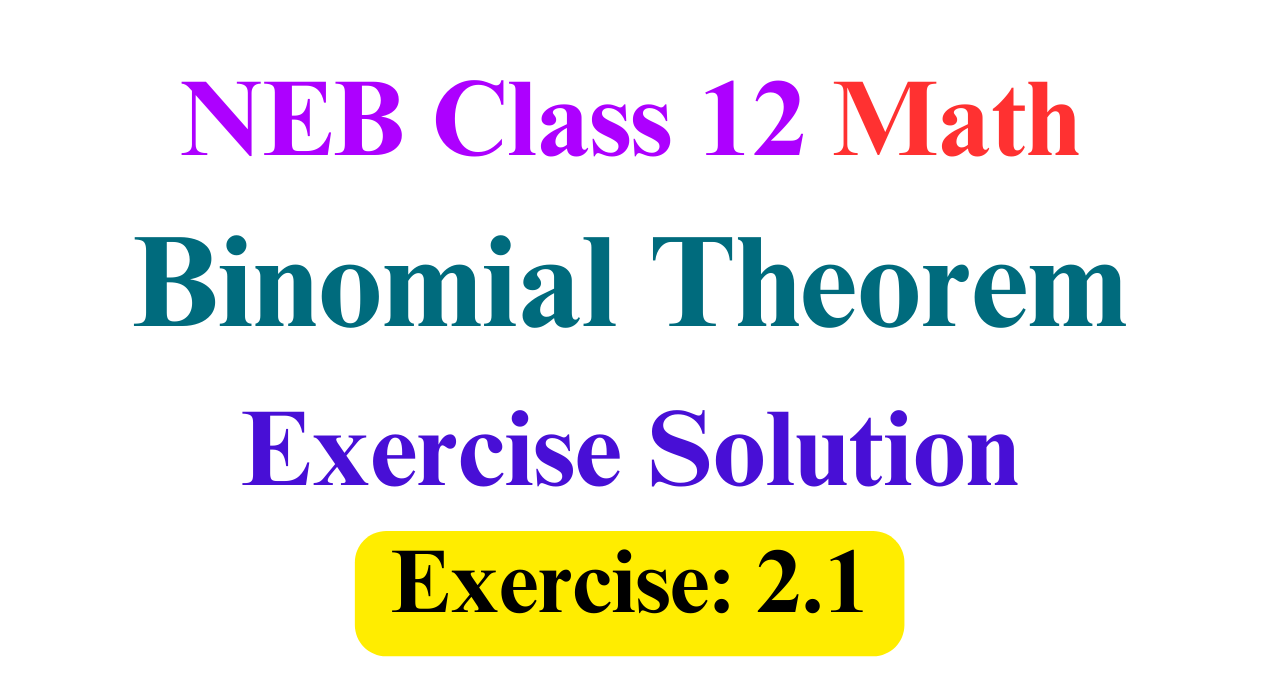 NEB Class 12 Math

Binomial Theorem

Exercise Solution

Exercise: 2.1